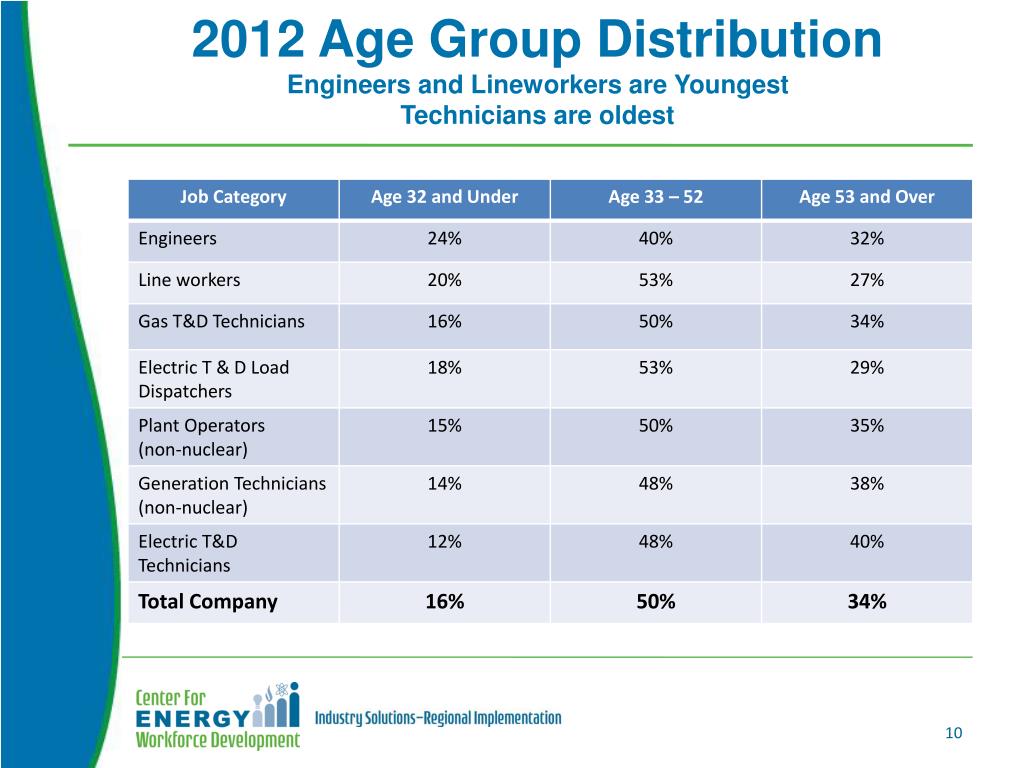 2012 Age Group Distribution
Engineers and Lineworkers are Youngest
Technicians are oldest

| Job Category | Age 32 and Under | Age 33 – 52 | Age 53 and Over |
|---|---|---|---|
| Engineers | 24% | 40% | 32% |
| Line workers | 20% | 53% | 27% |
| Gas T&D Technicians | 16% | 50% | 34% |
| Electric T & D Load Dispatchers | 18% | 53% | 29% |
| Plant Operators (non-nuclear) | 15% | 50% | 35% |
| Generation Technicians (non-nuclear) | 14% | 48% | 38% |
| Electric T&D Technicians | 12% | 48% | 40% |
| **Total Company** | **16%** | **50%** | **34%** |

Center For
ENERGY
Workforce Development
Industry Solutions–Regional Implementation

10